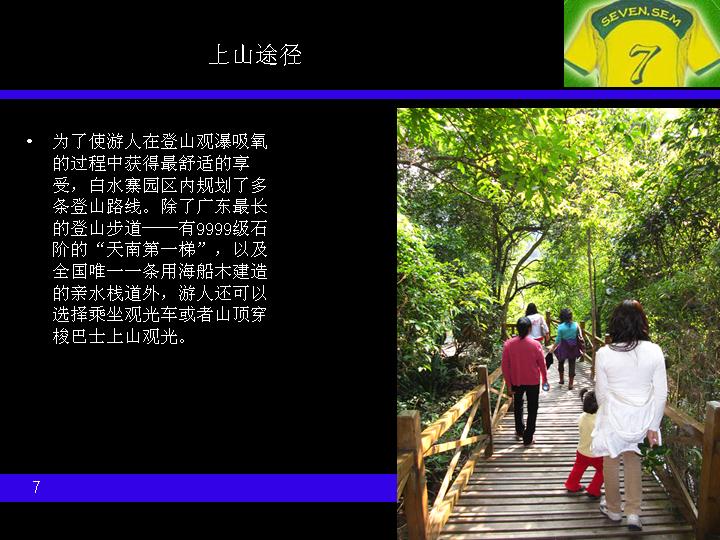 上山途径

SEVEN.SEM
7

• 为了使游人在登山观瀑吸氧的过程中获得最舒适的享受，白水寨园区内规划了多条登山路线。除了广东最长的登山步道——有9999级石阶的“天南第一梯”，以及全国唯一一条用海船木建造的亲水栈道外，游人还可以选择乘坐观光车或者山顶穿梭巴士上山观光。

7